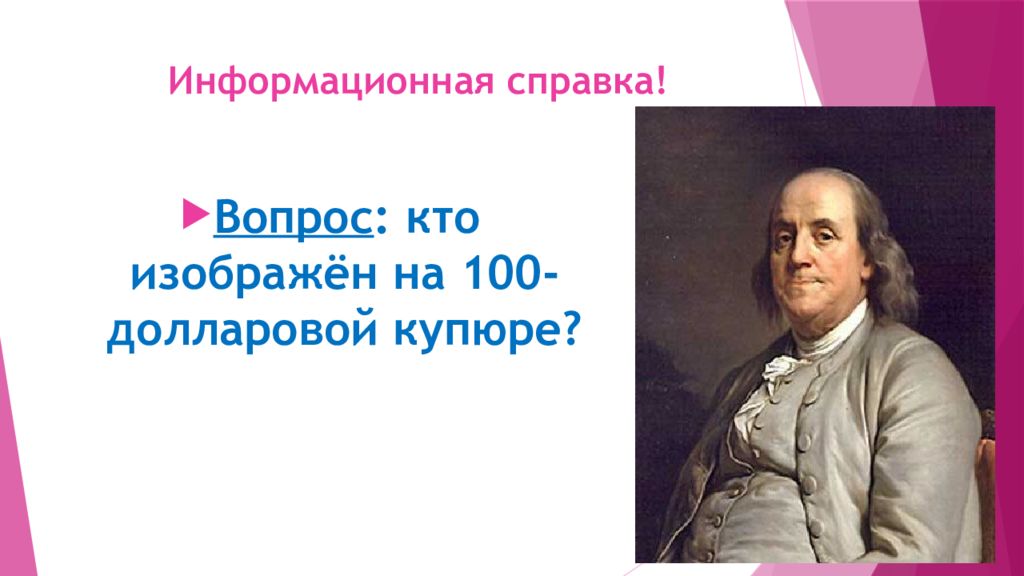 Информационная справка!

Вопрос: кто изображён на 100-долларовой купюре?